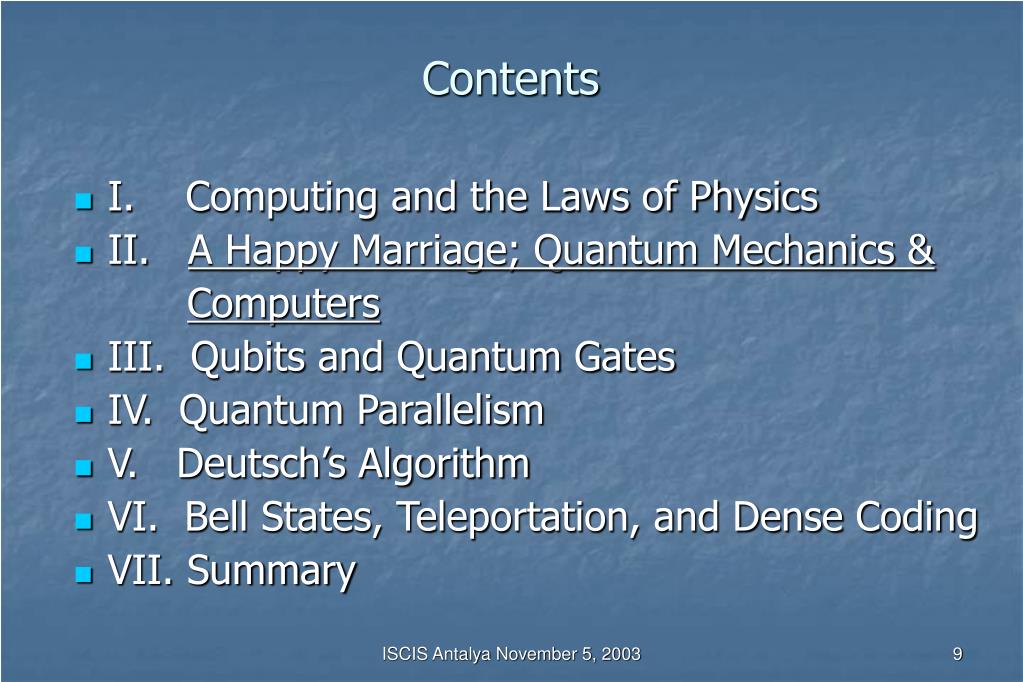 Contents

I. Computing and the Laws of Physics
II. A Happy Marriage; Quantum Mechanics & Computers
III. Qubits and Quantum Gates
IV. Quantum Parallelism
V. Deutsch's Algorithm
VI. Bell States, Teleportation, and Dense Coding
VII. Summary

ISCIS Antalya November 5, 2003

9